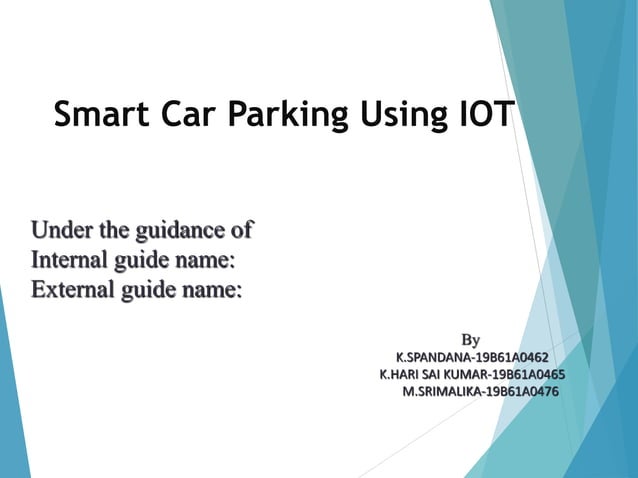 Smart Car Parking Using IOT

Under the guidance of
Internal guide name:
External guide name:

By
K.SPANDANA-19B61A0462
K.HARI SAI KUMAR-19B61A0465
M.SRIMALIKA-19B61A0476